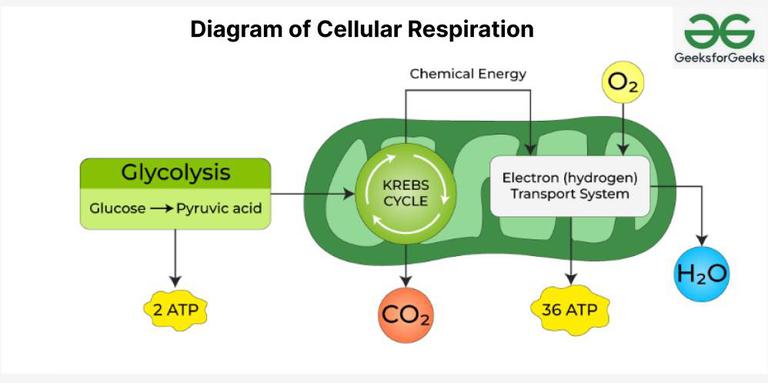 Diagram of Cellular Respiration

GeeksforGeeks

Chemical Energy

$O_2$

Glycolysis

Glucose → Pyruvic acid

KREBS CYCLE

Electron (hydrogen) Transport System

2 ATP

$CO_2$

36 ATP

$H_2O$